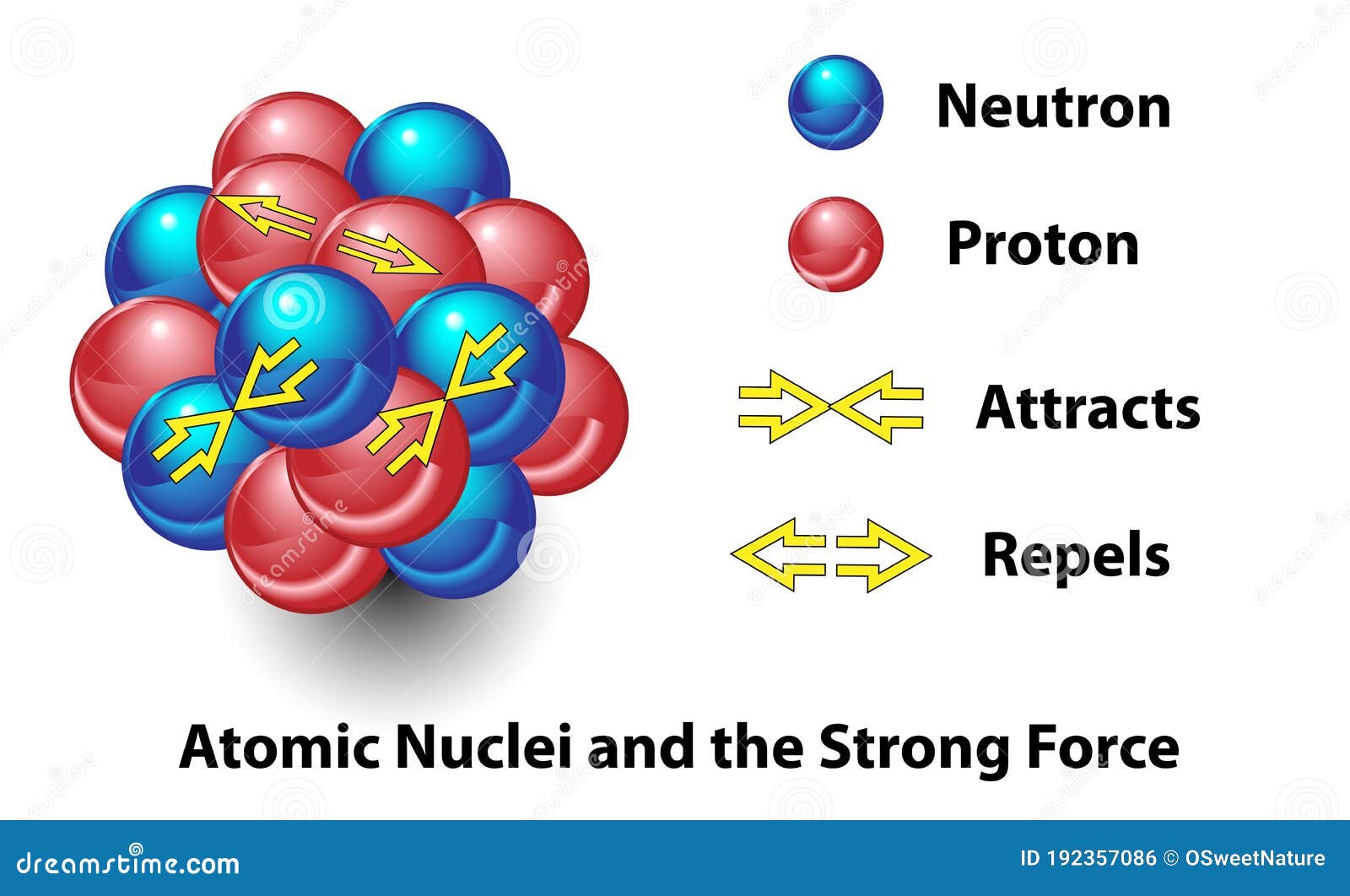 Neutron

Proton

Attracts

Repels

Atomic Nuclei and the Strong Force

dreamstime.com

ID 192357086 © OSweetNature